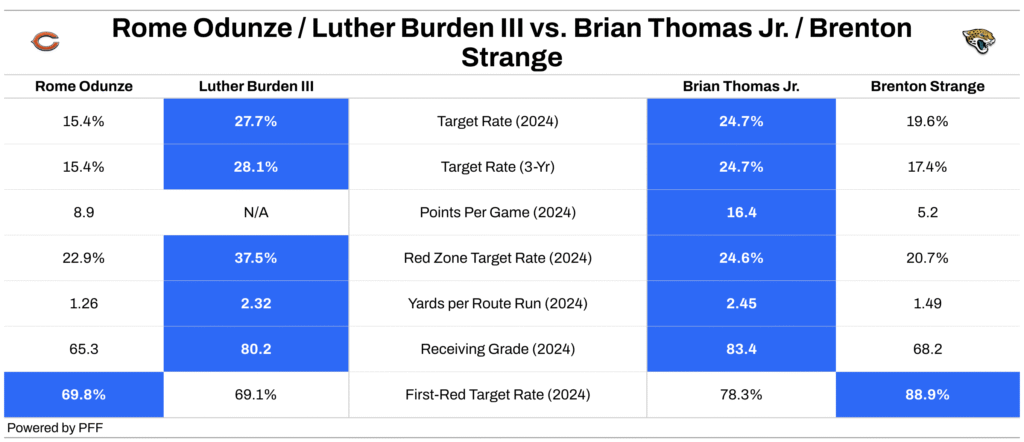 Rome Odunze / Luther Burden III vs. Brian Thomas Jr. / Brenton Strange

| Rome Odunze | Luther Burden III | | Brian Thomas Jr. | Brenton Strange |
|---|---|---|---|---|
| 15.4% | 27.7% | Target Rate (2024) | 24.7% | 19.6% |
| 15.4% | 28.1% | Target Rate (3-Yr) | 24.7% | 17.4% |
| 8.9 | N/A | Points Per Game (2024) | 16.4 | 5.2 |
| 22.9% | 37.5% | Red Zone Target Rate (2024) | 24.6% | 20.7% |
| 1.26 | 2.32 | Yards per Route Run (2024) | 2.45 | 1.49 |
| 65.3 | 80.2 | Receiving Grade (2024) | 83.4 | 68.2 |
| 69.8% | 69.1% | First-Red Target Rate (2024) | 78.3% | 88.9% |

Powered by PFF